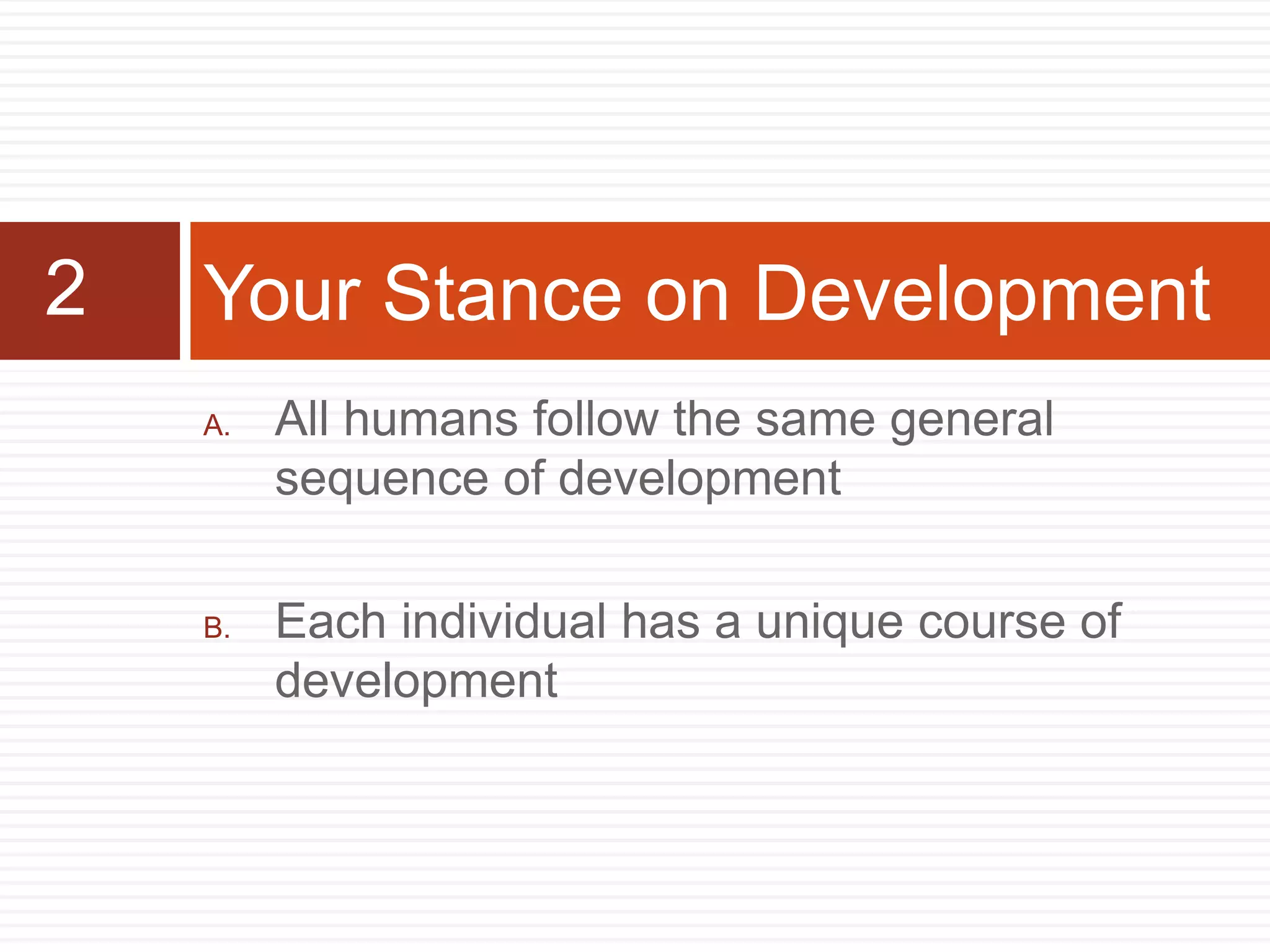 2

Your Stance on Development

A. All humans follow the same general sequence of development

B. Each individual has a unique course of development